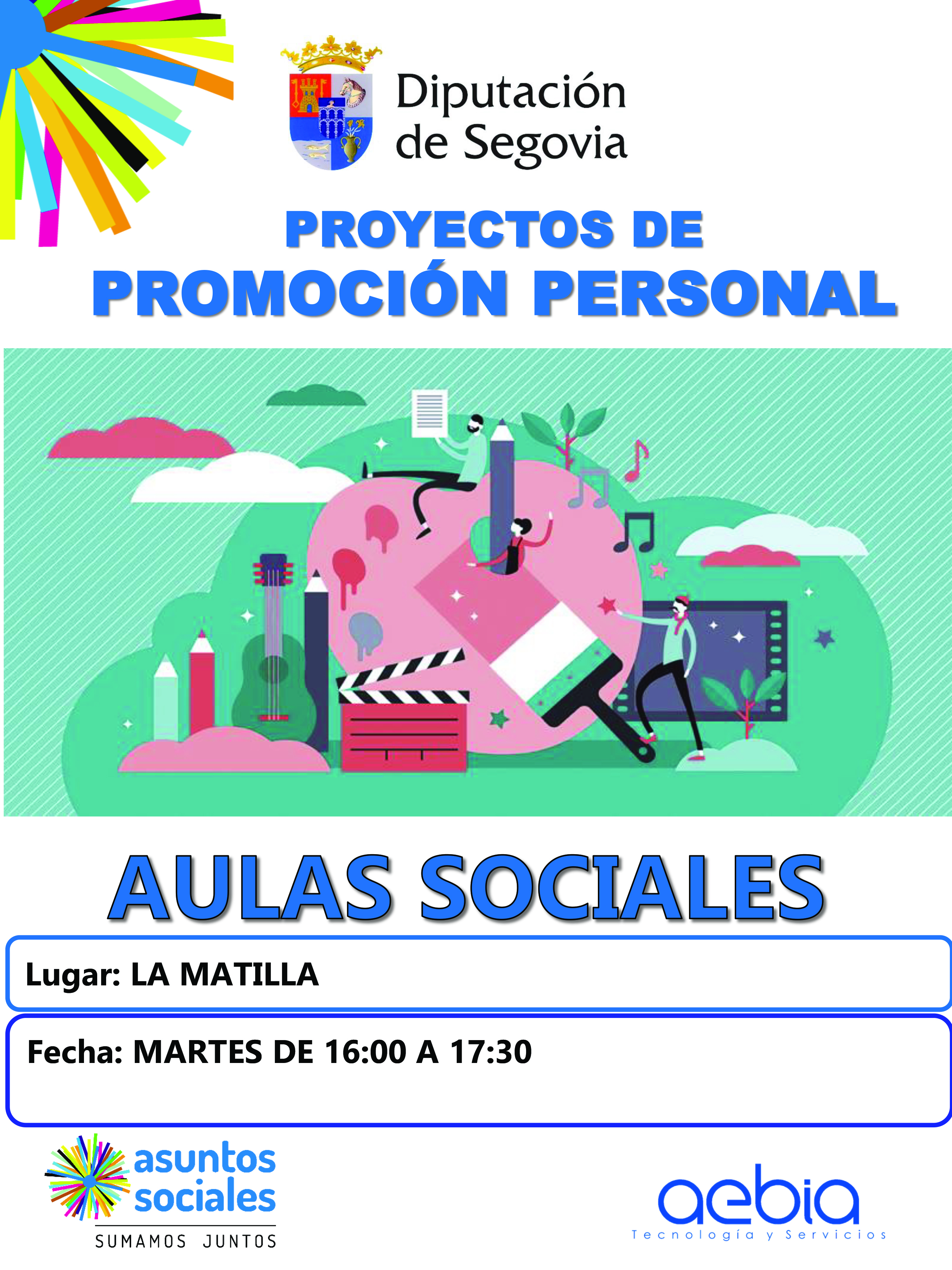 Diputación de Segovia

PROYECTOS DE
PROMOCIÓN PERSONAL

AULAS SOCIALES

Lugar: LA MATILLA

Fecha: MARTES DE 16:00 A 17:30

asuntos sociales
SUMAMOS JUNTOS

aebia
Tecnología y Servicios